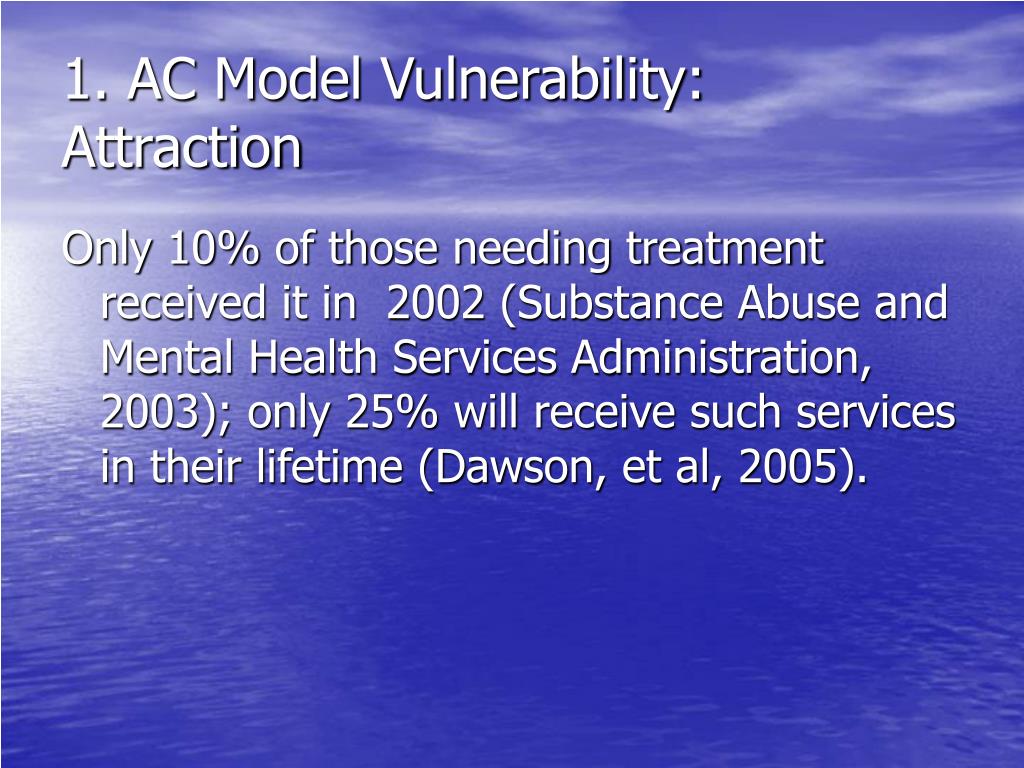 1. AC Model Vulnerability: Attraction

Only 10% of those needing treatment received it in 2002 (Substance Abuse and Mental Health Services Administration, 2003); only 25% will receive such services in their lifetime (Dawson, et al, 2005).